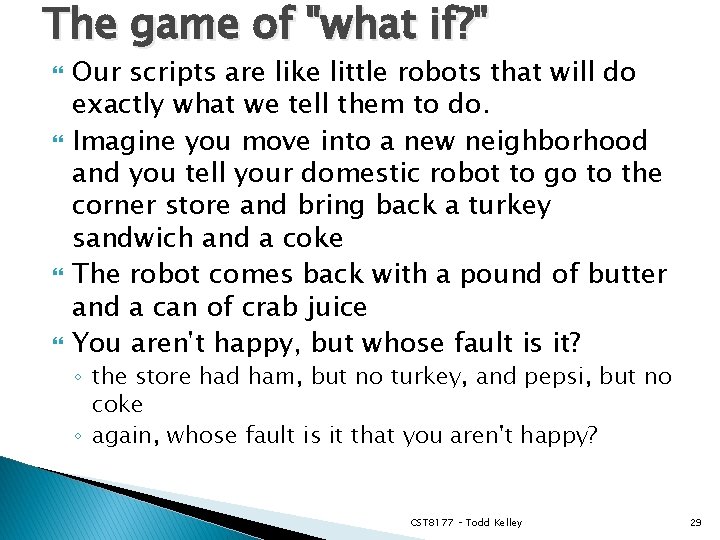 The game of "what if?"

Our scripts are like little robots that will do exactly what we tell them to do.

Imagine you move into a new neighborhood and you tell your domestic robot to go to the corner store and bring back a turkey sandwich and a coke

The robot comes back with a pound of butter and a can of crab juice

You aren't happy, but whose fault is it?

◦ the store had ham, but no turkey, and pepsi, but no coke

◦ again, whose fault is it that you aren't happy?

CST8177 - Todd Kelley

29